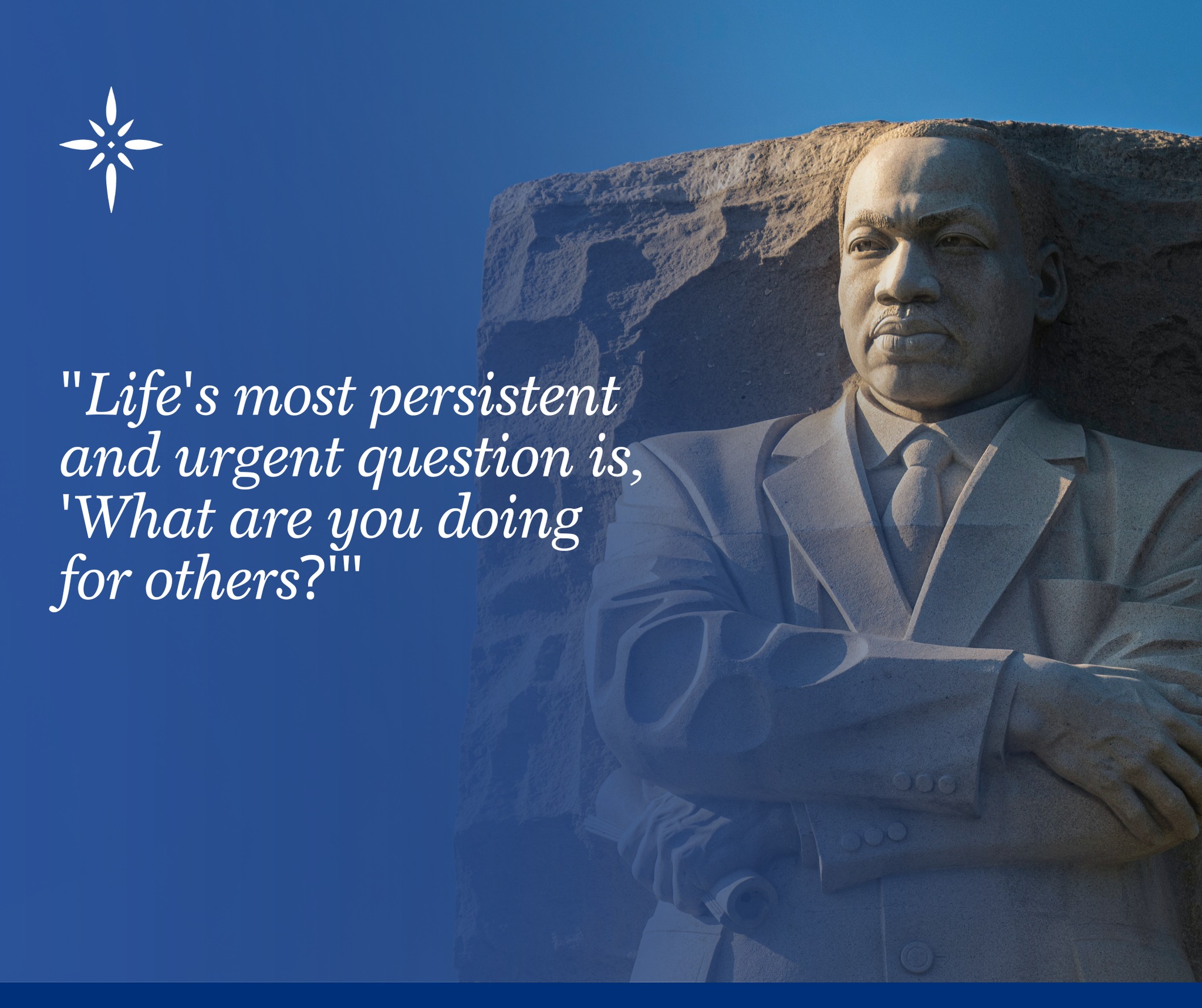 "Life's most persistent and urgent question is, 'What are you doing for others?'"